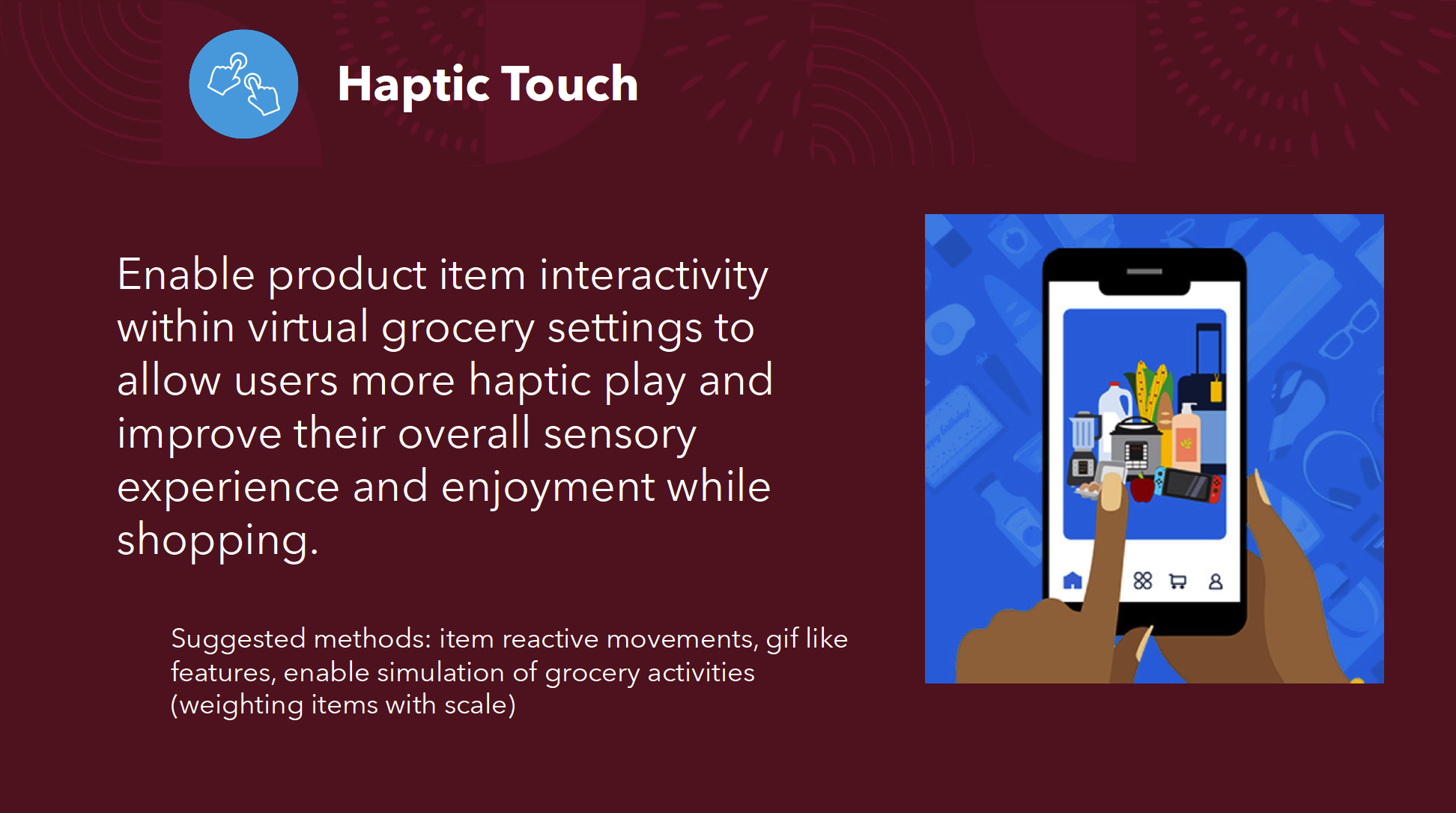 Haptic Touch

Enable product item interactivity within virtual grocery settings to allow users more haptic play and improve their overall sensory experience and enjoyment while shopping.

Suggested methods: item reactive movements, gif like features, enable simulation of grocery activities (weighting items with scale)